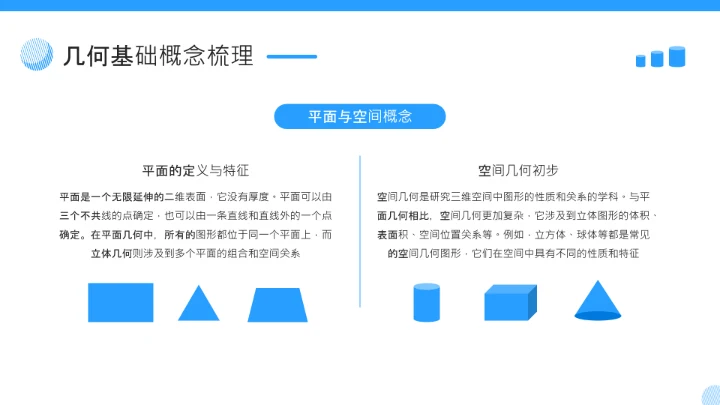 几何基础概念梳理

平面与空间概念

平面的定义与特征

平面是一个无限延伸的二维表面，它没有厚度。平面可以由三个不共线的点确定，也可以由一条直线和直线外的一个点确定。在平面几何中，所有的图形都位于同一个平面上，而立体几何则涉及到多个平面的组合和空间关系

空间几何初步

空间几何是研究三维空间中图形的性质和关系的学科。与平面几何相比，空间几何更加复杂，它涉及到立体图形的体积、表面积、空间位置关系等。例如，立方体、球体等都是常见的空间几何图形，它们在空间中具有不同的性质和特征